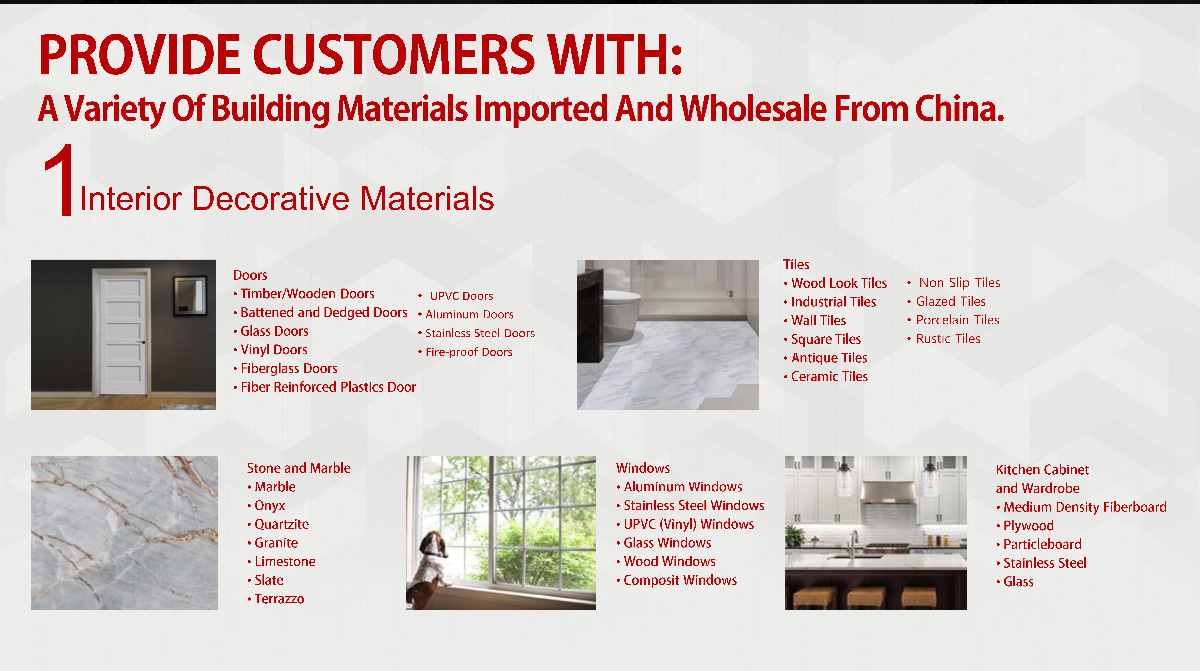 PROVIDE CUSTOMERS WITH:
A Variety Of Building Materials Imported And Wholesale From China.

1 Interior Decorative Materials

Doors
• Timber/Wooden Doors
• Battened and Dedged Doors
• Glass Doors
• Vinyl Doors
• Fiberglass Doors
• Fiber Reinforced Plastics Door

• UPVC Doors
• Aluminum Doors
• Stainless Steel Doors
• Fire-proof Doors

Tiles
• Wood Look Tiles
• Industrial Tiles
• Wall Tiles
• Square Tiles
• Antique Tiles
• Ceramic Tiles

• Non Slip Tiles
• Glazed Tiles
• Porcelain Tiles
• Rustic Tiles

Stone and Marble
• Marble
• Onyx
• Quartzite
• Granite
• Limestone
• Slate
• Terrazzo

Windows
• Aluminum Windows
• Stainless Steel Windows
• UPVC (Vinyl) Windows
• Glass Windows
• Wood Windows
• Composit Windows

Kitchen Cabinet and Wardrobe
• Medium Density Fiberboard
• Plywood
• Particleboard
• Stainless Steel
• Glass